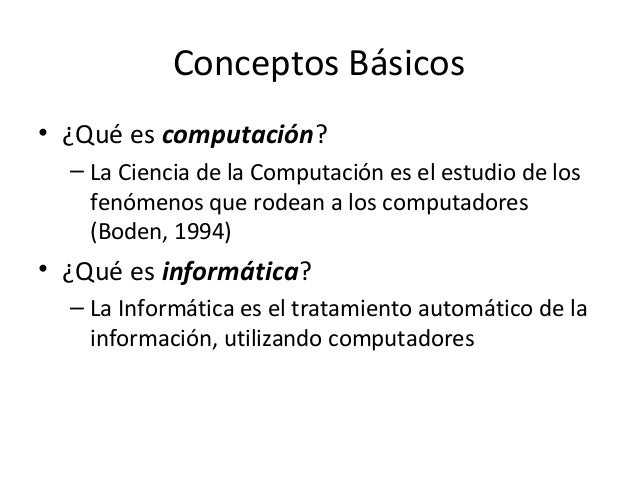 Conceptos Básicos

• ¿Qué es computación?
– La Ciencia de la Computación es el estudio de los fenómenos que rodean a los computadores (Boden, 1994)

• ¿Qué es informática?
– La Informática es el tratamiento automático de la información, utilizando computadores